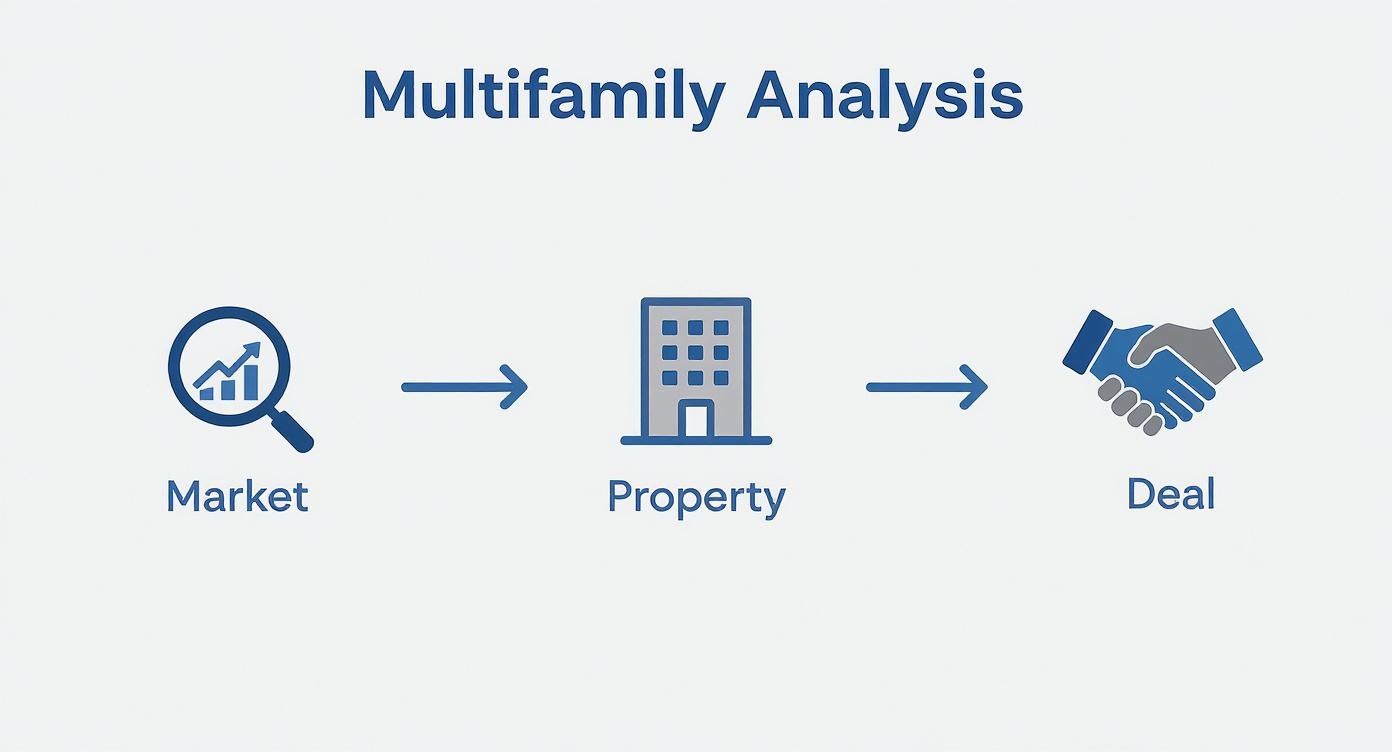 Multifamily Analysis

Market

Property

Deal